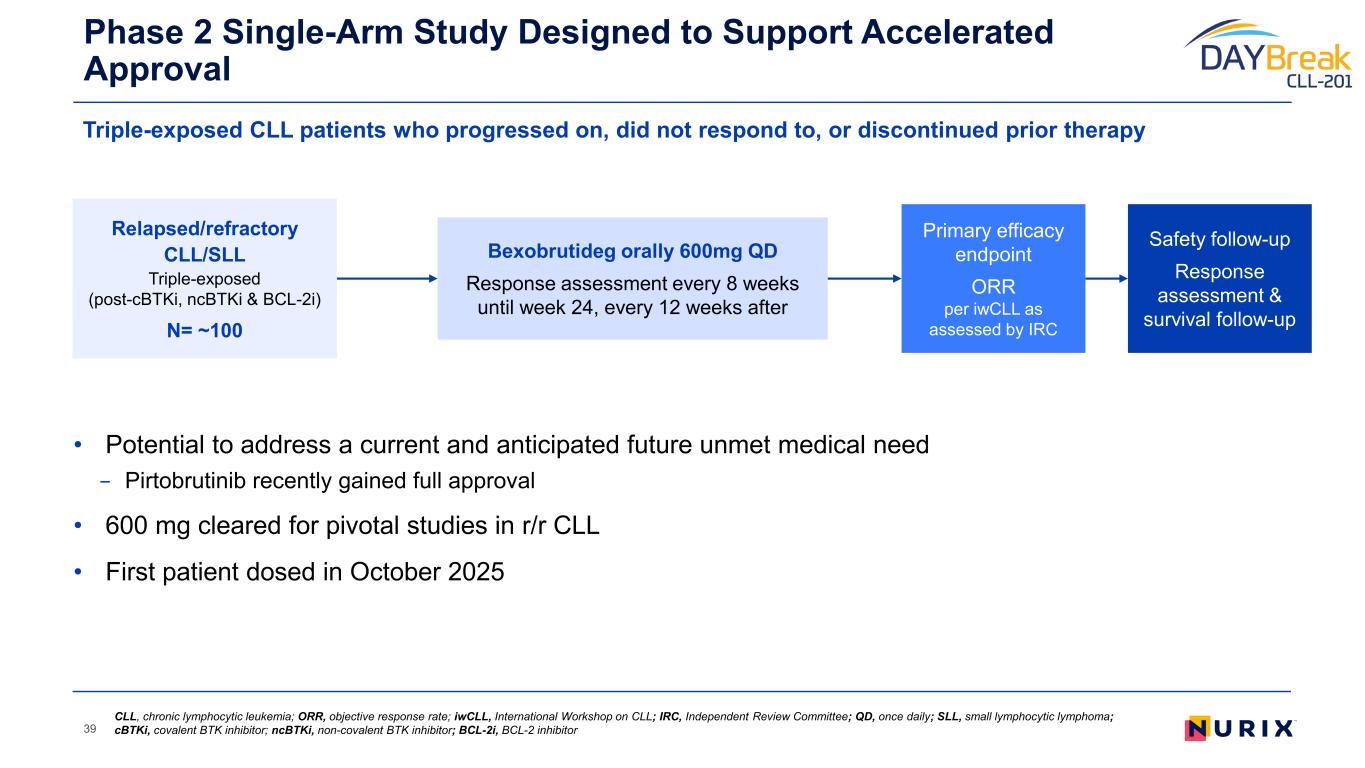 Phase 2 Single-Arm Study Designed to Support Accelerated Approval

DAYBreak CLL-201

Triple-exposed CLL patients who progressed on, did not respond to, or discontinued prior therapy

Relapsed/refractory CLL/SLL
Triple-exposed (post-cBTKi, ncBTKi & BCL-2i)
N= ~100

Bexobrutideg orally 600mg QD
Response assessment every 8 weeks until week 24, every 12 weeks after

Primary efficacy endpoint
ORR
per iwCLL as assessed by IRC

Safety follow-up
Response assessment & survival follow-up

• Potential to address a current and anticipated future unmet medical need
– Pirtobrutinib recently gained full approval
• 600 mg cleared for pivotal studies in r/r CLL
• First patient dosed in October 2025

39

CLL, chronic lymphocytic leukemia; ORR, objective response rate; iwCLL, International Workshop on CLL; IRC, Independent Review Committee; QD, once daily; SLL, small lymphocytic lymphoma; cBTKi, covalent BTK inhibitor; ncBTKi, non-covalent BTK inhibitor; BCL-2i, BCL-2 inhibitor

NURIX